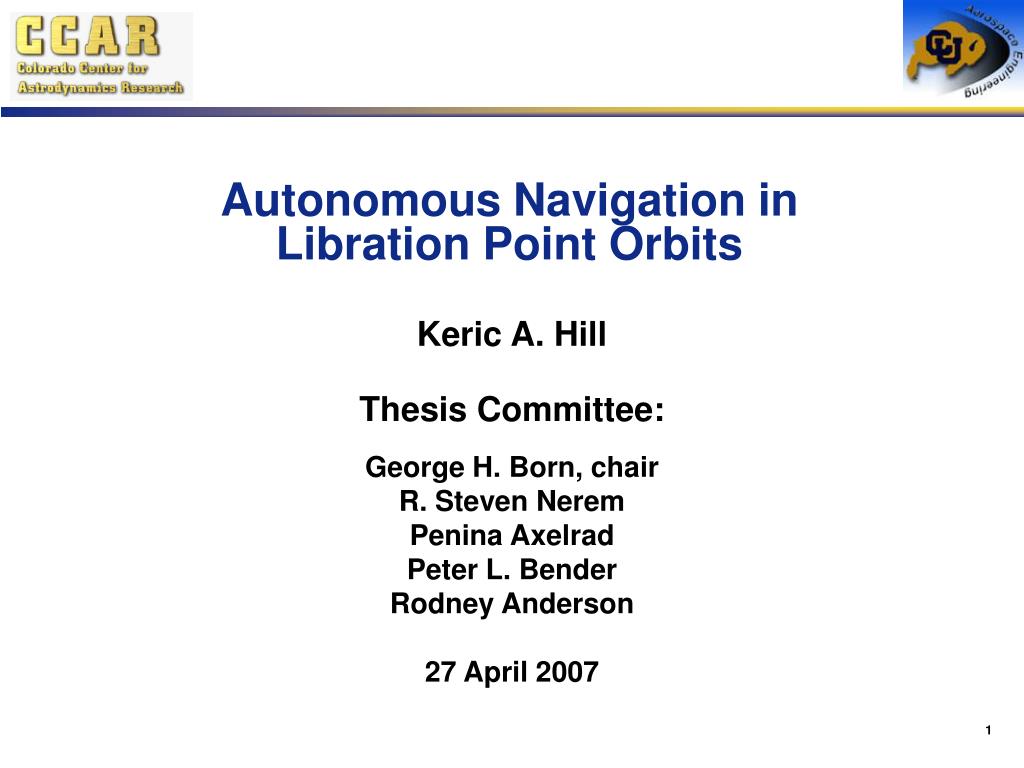 CCAR
Colorado Center for Astrodynamics Research

CU
Aerospace Engineering

Autonomous Navigation in Libration Point Orbits

Keric A. Hill

Thesis Committee:

George H. Born, chair
R. Steven Nerem
Penina Axelrad
Peter L. Bender
Rodney Anderson

27 April 2007

1